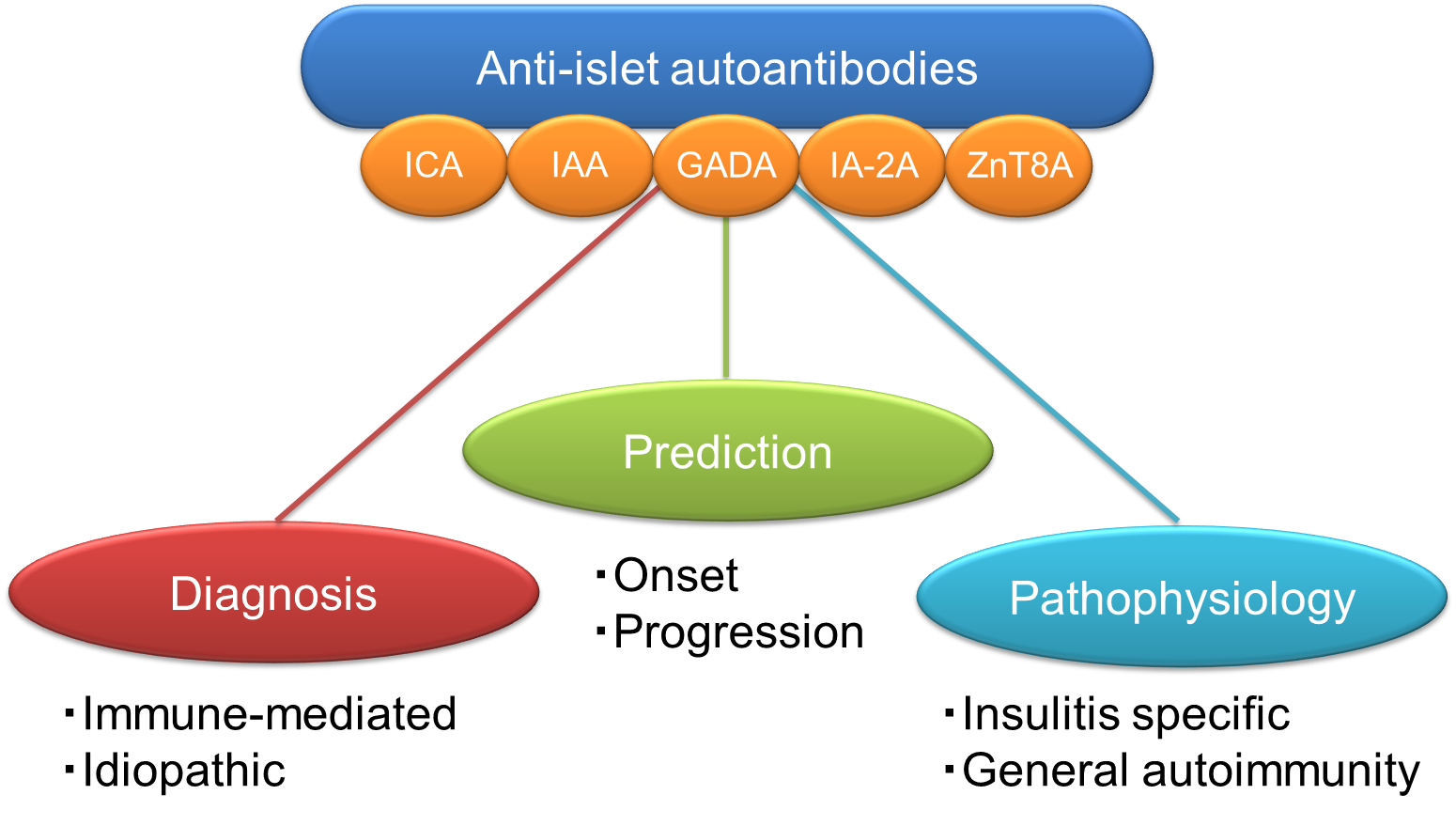 Anti-islet autoantibodies

ICA IAA GADA IA-2A ZnT8A

Prediction

・Onset
・Progression

Diagnosis

・Immune-mediated
・Idiopathic

Pathophysiology

・Insulitis specific
・General autoimmunity